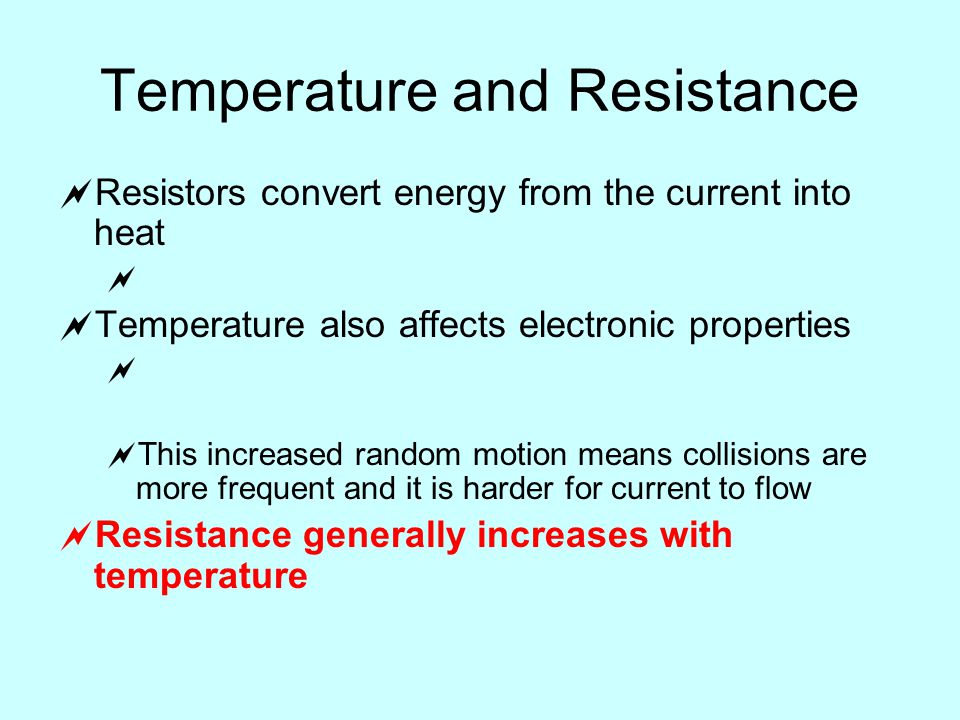 Temperature and Resistance

Resistors convert energy from the current into heat

Temperature also affects electronic properties

This increased random motion means collisions are more frequent and it is harder for current to flow

Resistance generally increases with temperature